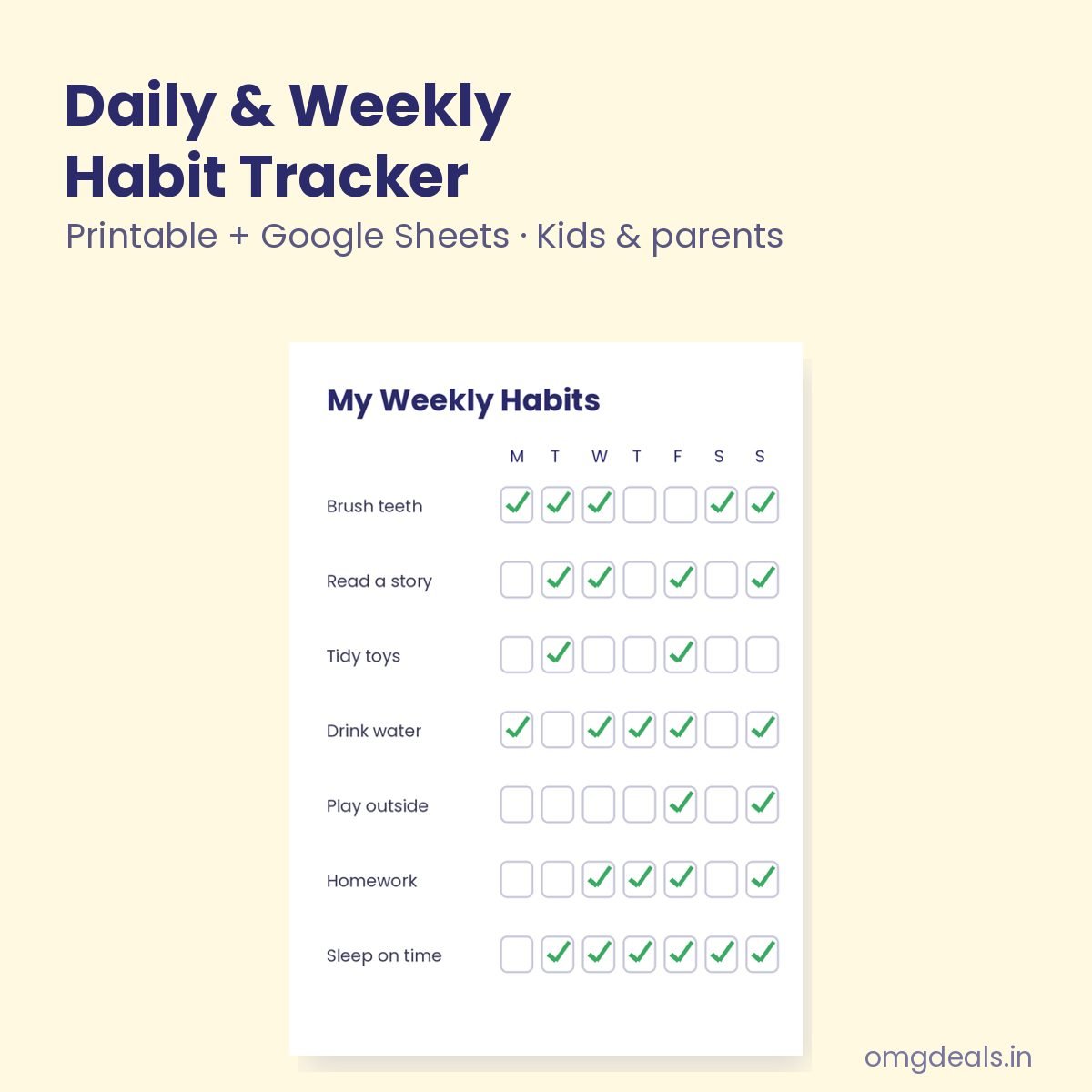 Daily & Weekly Habit Tracker

Printable + Google Sheets · Kids & parents

My Weekly Habits

| | M | T | W | T | F | S | S |
|---|---|---|---|---|---|---|---|
| Brush teeth | ✓ | ✓ | ✓ | | | ✓ | ✓ |
| Read a story | | ✓ | ✓ | | ✓ | | ✓ |
| Tidy toys | | ✓ | | | ✓ | | |
| Drink water | ✓ | | ✓ | ✓ | ✓ | | ✓ |
| Play outside | | | | | ✓ | | ✓ |
| Homework | | | ✓ | ✓ | ✓ | | ✓ |
| Sleep on time | | ✓ | ✓ | ✓ | ✓ | ✓ | ✓ |

omgdeals.in